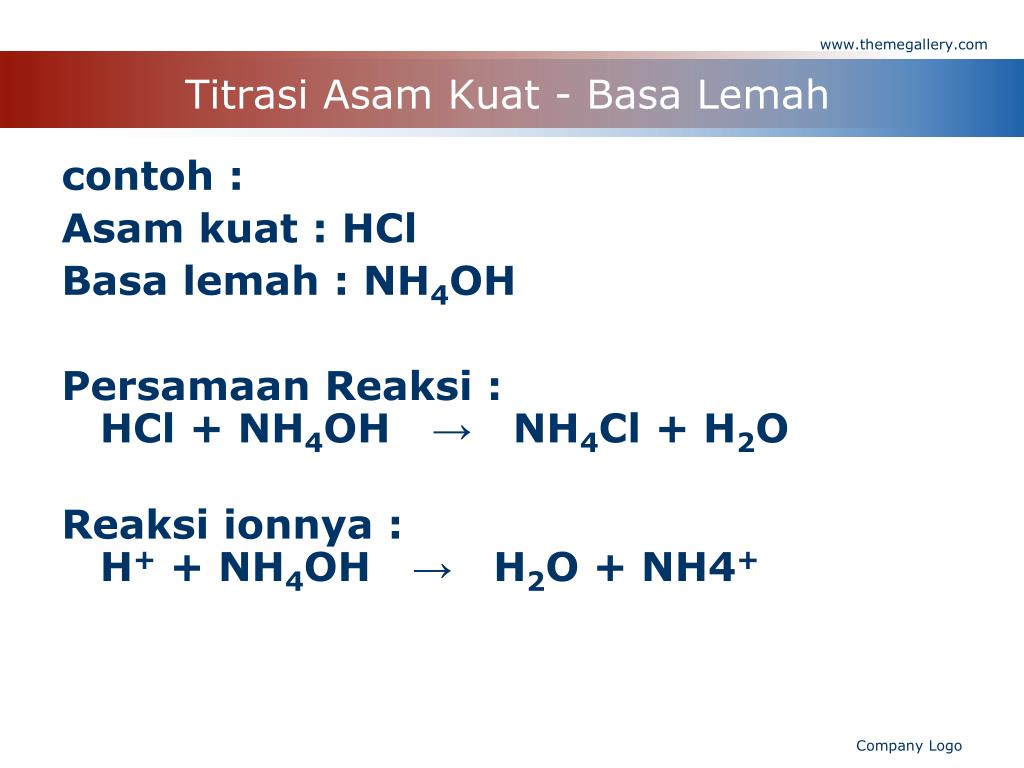 www.themegallery.com

Titrasi Asam Kuat - Basa Lemah

contoh :
Asam kuat : HCl
Basa lemah : $NH_4OH$

Persamaan Reaksi :
$HCl + NH_4OH \rightarrow NH_4Cl + H_2O$

Reaksi ionnya :
$H^+ + NH_4OH \rightarrow H_2O + NH4^+$

Company Logo